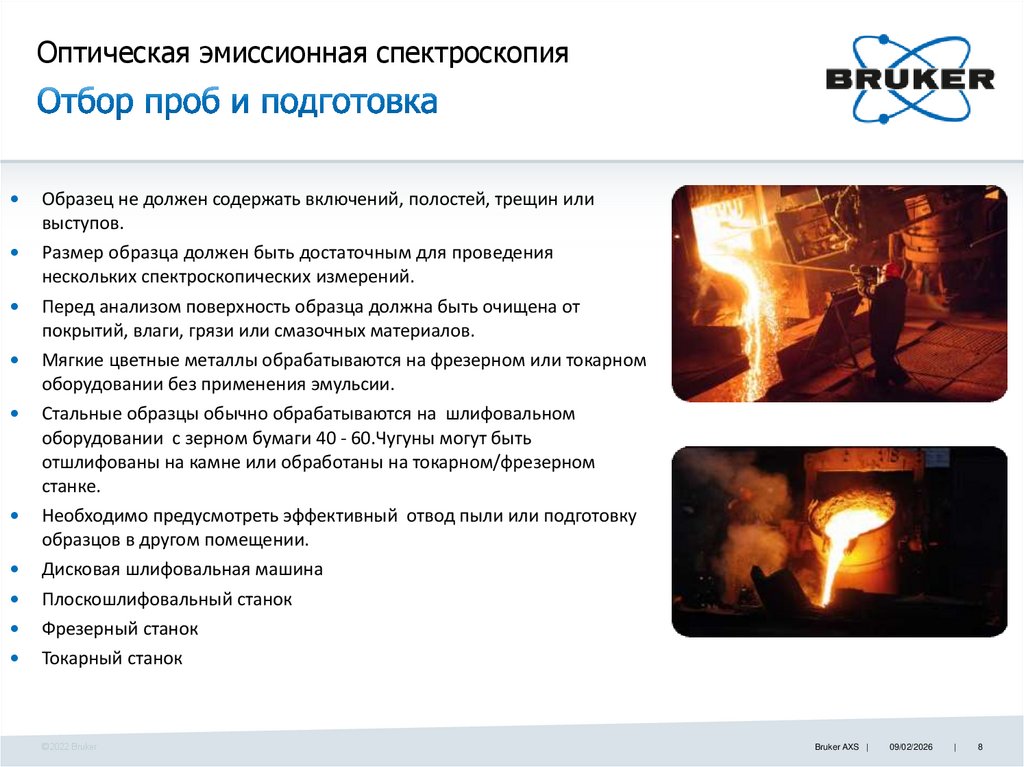 Оптическая эмиссионная спектроскопия

Отбор проб и подготовка

BRUKER

• Образец не должен содержать включений, полостей, трещин или выступов.
• Размер образца должен быть достаточным для проведения нескольких спектроскопических измерений.
• Перед анализом поверхность образца должна быть очищена от покрытий, влаги, грязи или смазочных материалов.
• Мягкие цветные металлы обрабатываются на фрезерном или токарном оборудовании без применения эмульсии.
• Стальные образцы обычно обрабатываются на шлифовальном оборудовании с зерном бумаги 40 - 60.Чугуны могут быть отшлифованы на камне или обработаны на токарном/фрезерном станке.
• Необходимо предусмотреть эффективный отвод пыли или подготовку образцов в другом помещении.
• Дисковая шлифовальная машина
• Плоскошлифовальный станок
• Фрезерный станок
• Токарный станок

©2022 Bruker

Bruker AXS | 09/02/2026 | 8